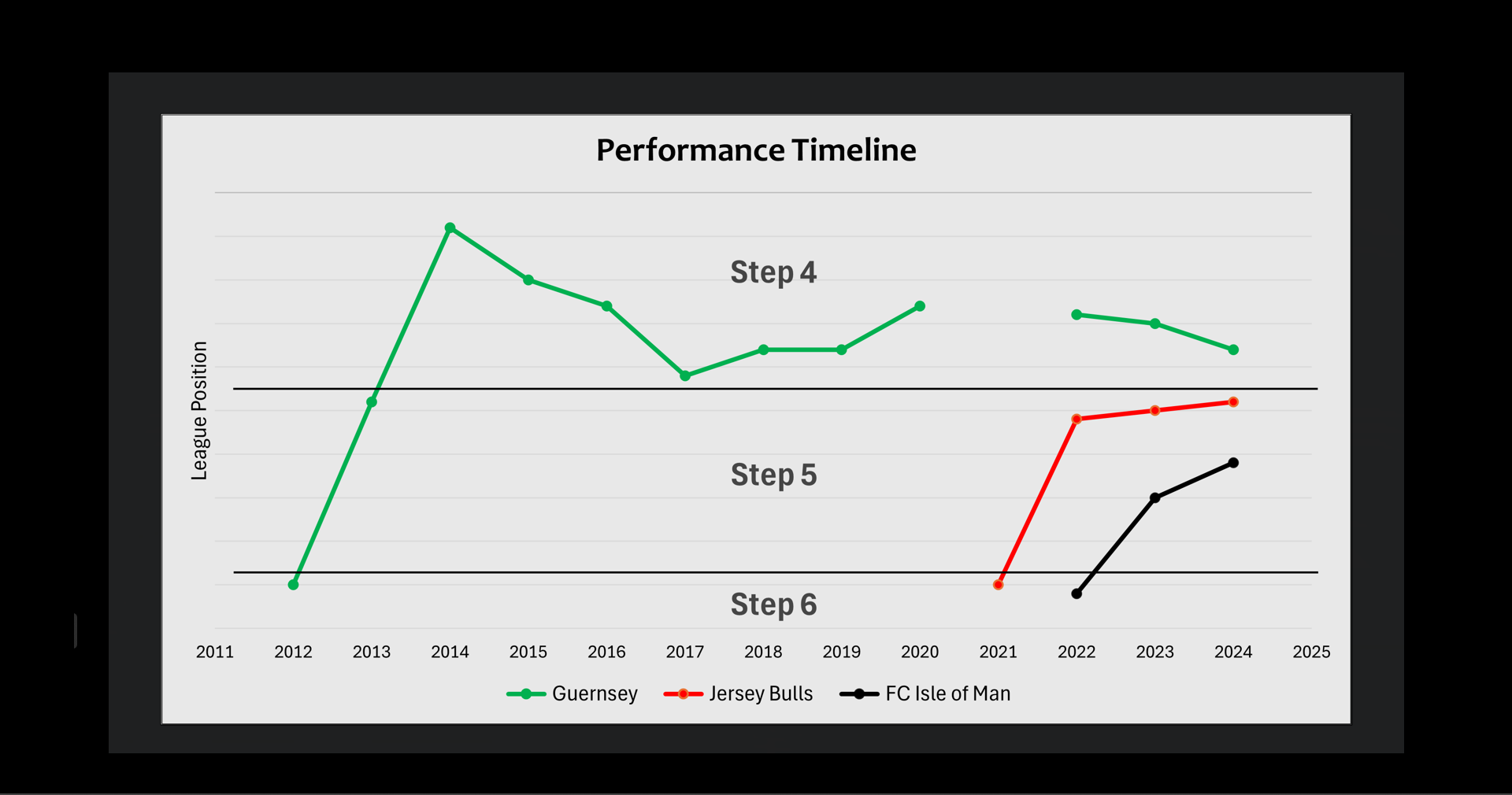 Performance Timeline

League Position

Step 4

Step 5

Step 6

2011 2012 2013 2014 2015 2016 2017 2018 2019 2020 2021 2022 2023 2024 2025

Guernsey Jersey Bulls FC Isle of Man